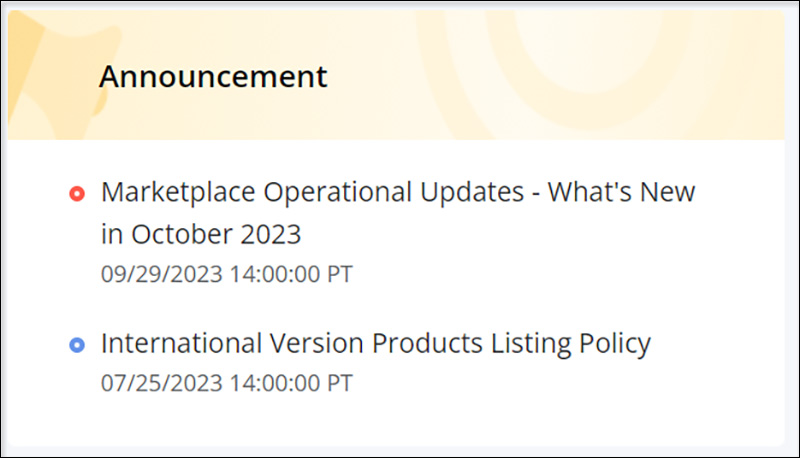 Announcement

Marketplace Operational Updates - What's New in October 2023
09/29/2023 14:00:00 PT

International Version Products Listing Policy
07/25/2023 14:00:00 PT